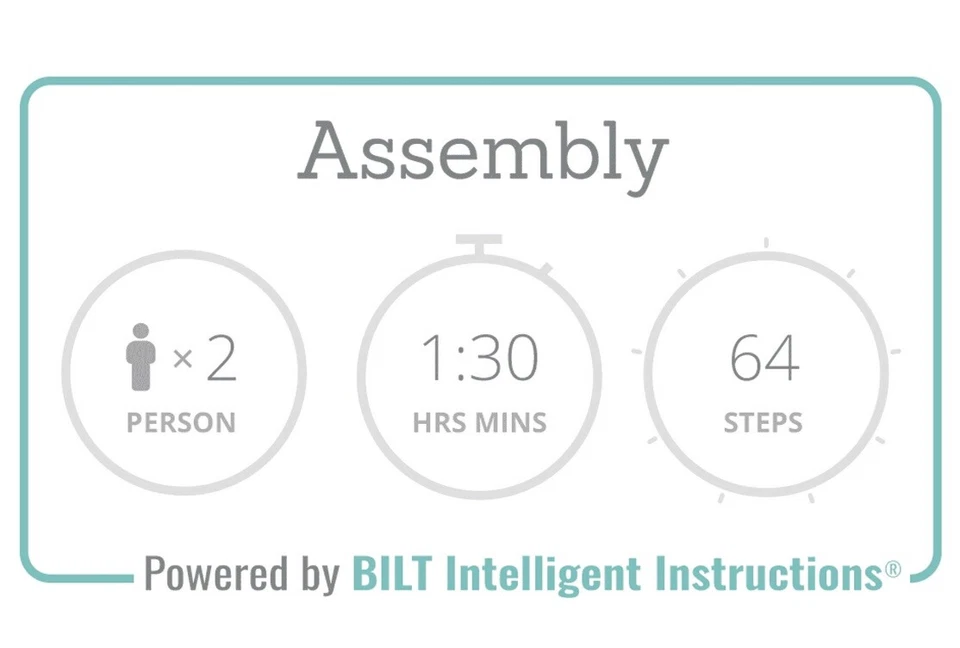 Assembly

× 2
PERSON

1:30
HRS MINS

64
STEPS

Powered by BILT Intelligent Instructions®